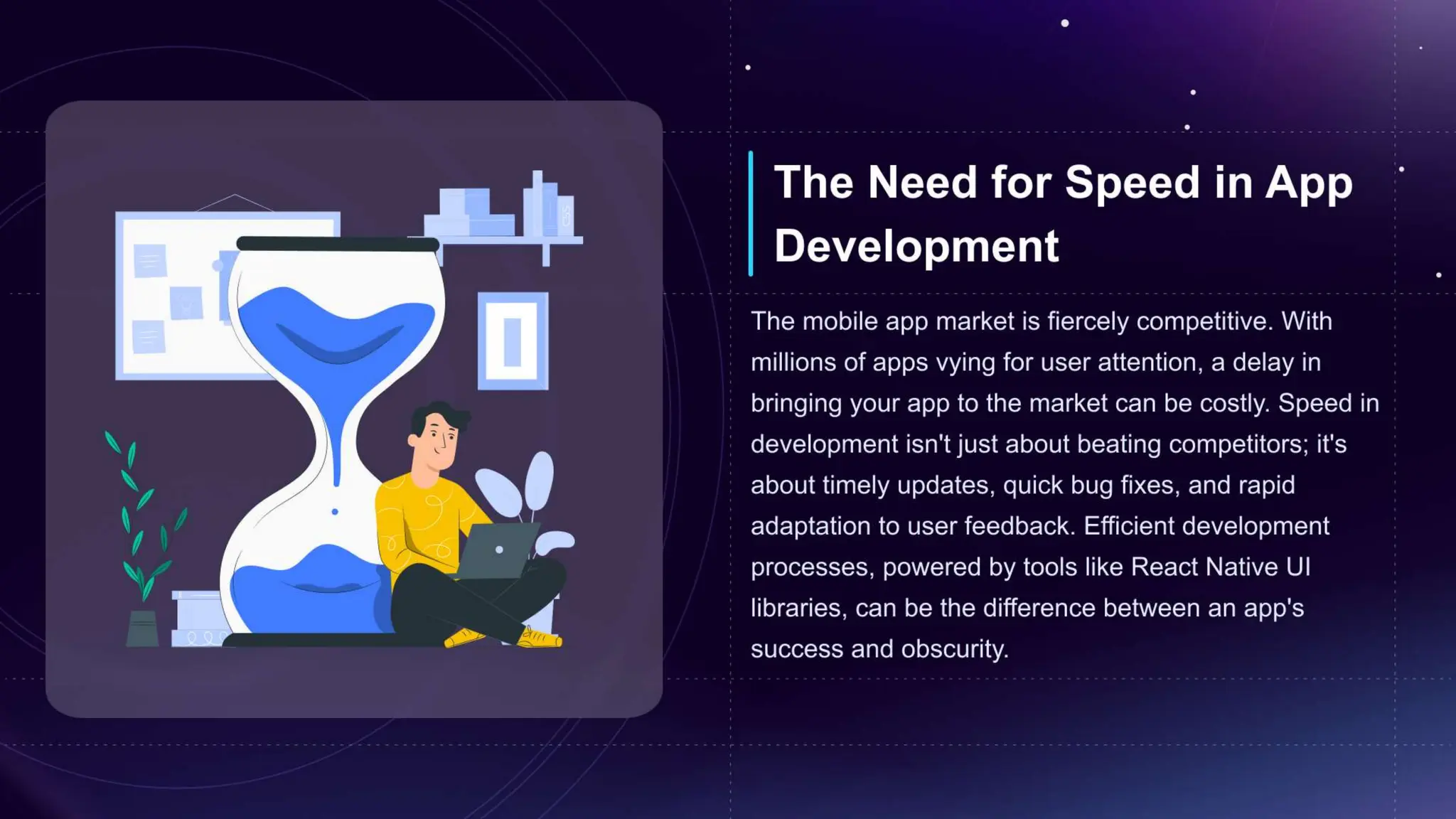 The Need for Speed in App Development

The mobile app market is fiercely competitive. With millions of apps vying for user attention, a delay in bringing your app to the market can be costly. Speed in development isn't just about beating competitors; it's about timely updates, quick bug fixes, and rapid adaptation to user feedback. Efficient development processes, powered by tools like React Native UI libraries, can be the difference between an app's success and obscurity.